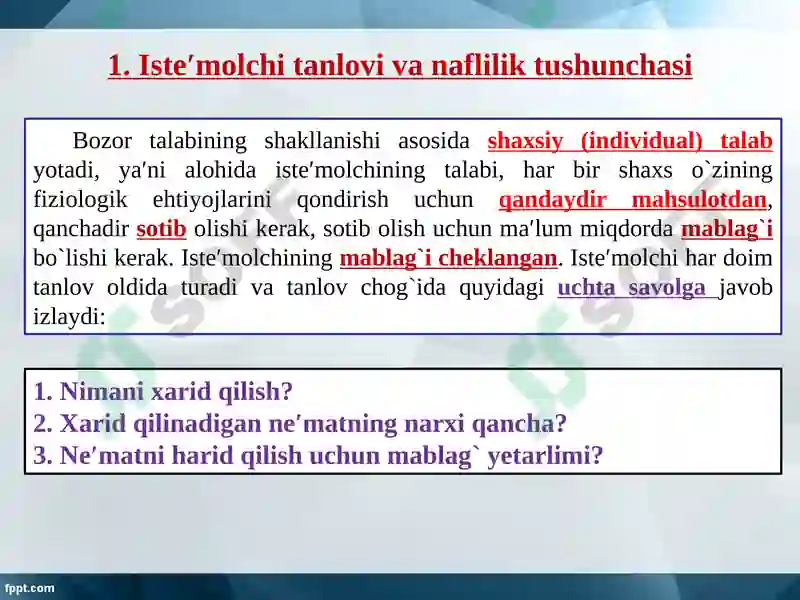 1. Iste′molchi tanlovi va naflilik tushunchasi

Bozor talabining shakllanishi asosida shaxsiy (individual) talab yotadi, ya′ni alohida iste′molchining talabi, har bir shaxs o`zining fiziologik ehtiyojlarini qondirish uchun qandaydir mahsulotdan, qanchadir sotib olishi kerak, sotib olish uchun ma′lum miqdorda mablag`i bo`lishi kerak. Iste′molchining mablag`i cheklangan. Iste′molchi har doim tanlov oldida turadi va tanlov chog`ida quyidagi uchta savolga javob izlaydi:

1. Nimani xarid qilish?
2. Xarid qilinadigan ne′matning narxi qancha?
3. Ne′matni harid qilish uchun mablag` yetarlimi?

fppt.com